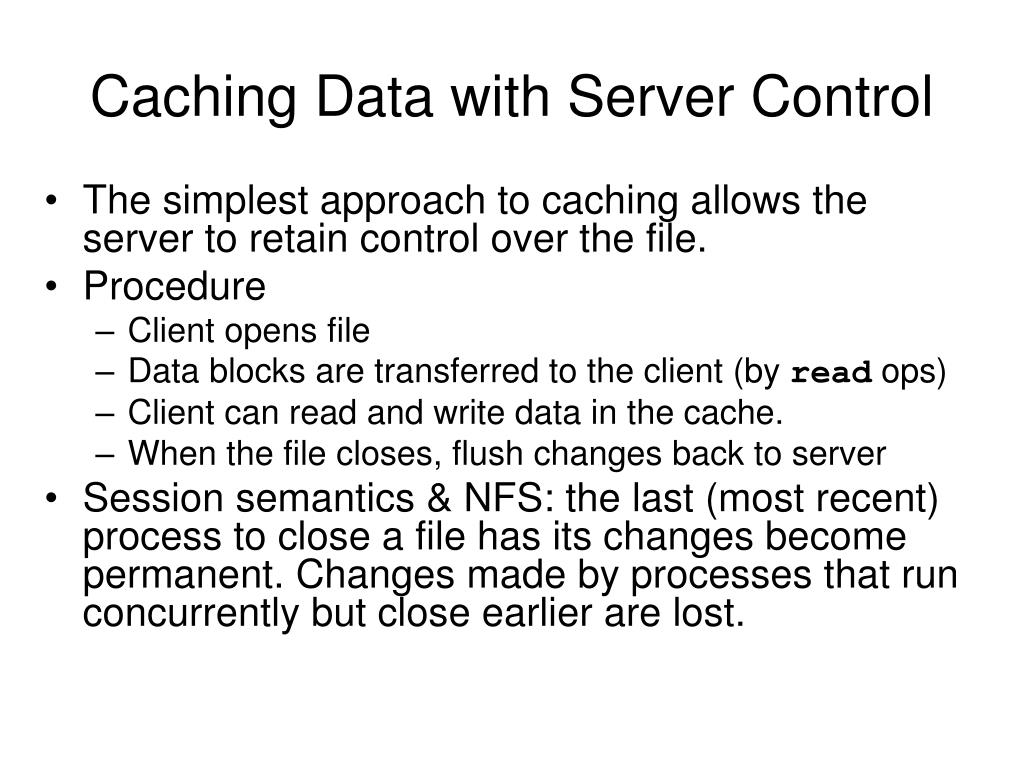 Caching Data with Server Control

• The simplest approach to caching allows the server to retain control over the file.
• Procedure
– Client opens file
– Data blocks are transferred to the client (by read ops)
– Client can read and write data in the cache.
– When the file closes, flush changes back to server
• Session semantics & NFS: the last (most recent) process to close a file has its changes become permanent. Changes made by processes that run concurrently but close earlier are lost.